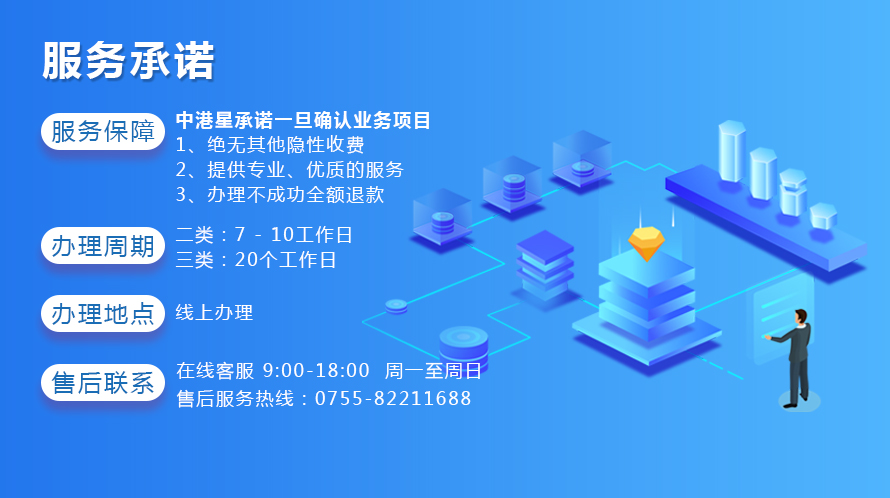 服务承诺

服务保障

中港星承诺一旦确认业务项目
1、绝无其他隐性收费
2、提供专业、优质的服务
3、办理不成功全额退款

办理周期

二类：7 - 10工作日
三类：20个工作日

办理地点

线上办理

售后联系

在线客服 9:00-18:00 周一至周日
售后服务热线：0755-82211688